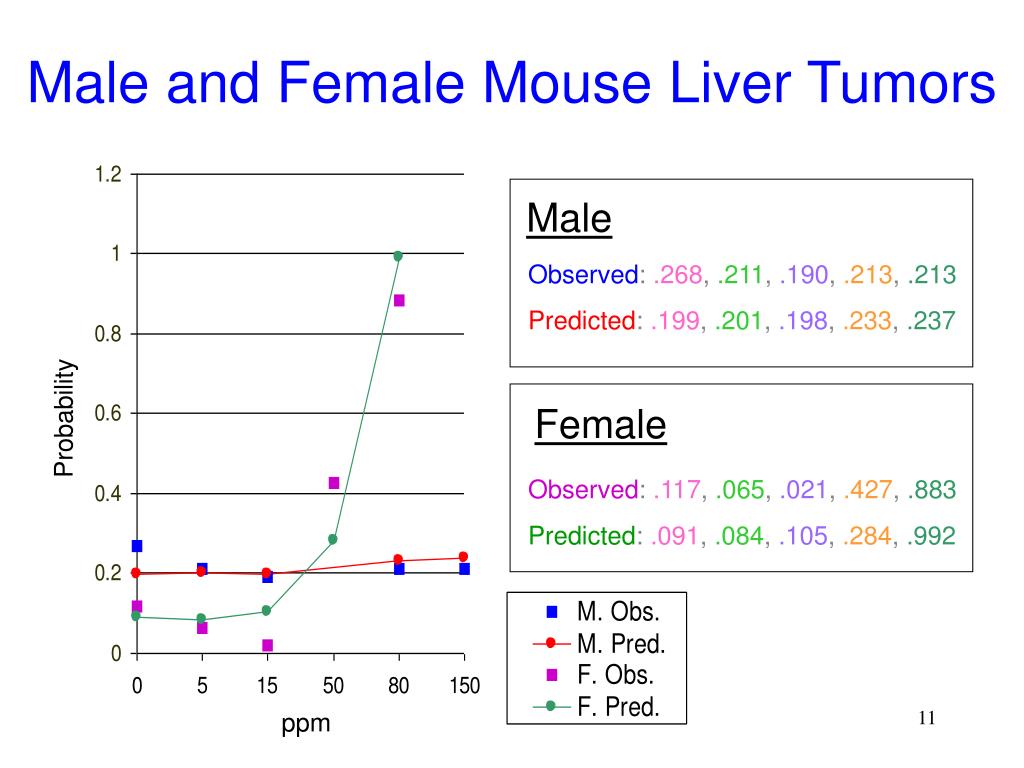 Male and Female Mouse Liver Tumors

1.2
1
0.8
0.6
0.4
0.2
0
Probability
0 5 15 50 80 150
ppm

Male
Observed: .268, .211, .190, .213, .213
Predicted: .199, .201, .198, .233, .237

Female
Observed: .117, .065, .021, .427, .883
Predicted: .091, .084, .105, .284, .992

M. Obs.
M. Pred.
F. Obs.
F. Pred.

11